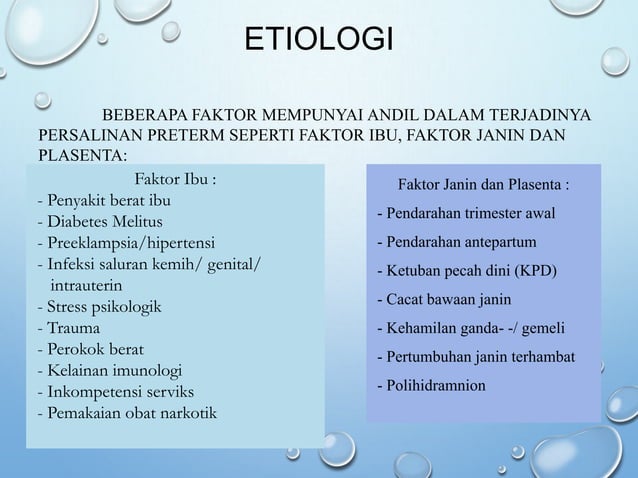 ETIOLOGI

BEBERAPA FAKTOR MEMPUNYAI ANDIL DALAM TERJADINYA PERSALINAN PRETERM SEPERTI FAKTOR IBU, FAKTOR JANIN DAN PLASENTA:

Faktor Ibu :
- Penyakit berat ibu
- Diabetes Melitus
- Preeklampsia/hipertensi
- Infeksi saluran kemih/ genital/ intrauterin
- Stress psikologik
- Trauma
- Perokok berat
- Kelainan imunologi
- Inkompetensi serviks
- Pemakaian obat narkotik

Faktor Janin dan Plasenta :
- Pendarahan trimester awal
- Pendarahan antepartum
- Ketuban pecah dini (KPD)
- Cacat bawaan janin
- Kehamilan ganda- -/ gemeli
- Pertumbuhan janin terhambat
- Polihidramnion